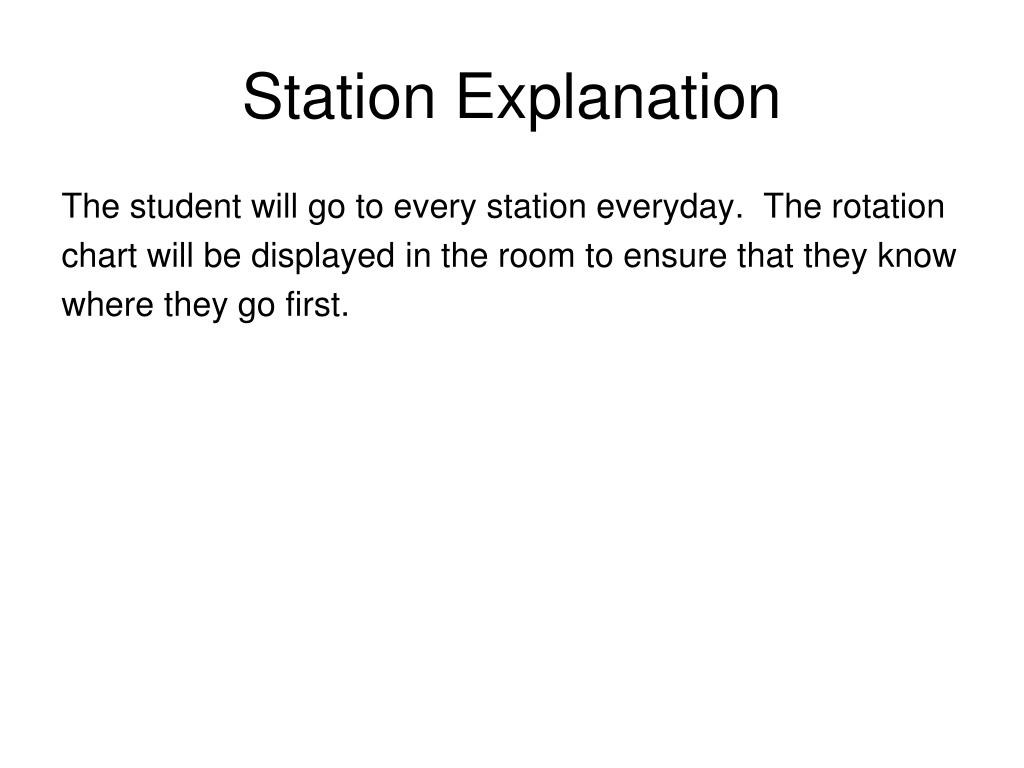 Station Explanation

The student will go to every station everyday.  The rotation chart will be displayed in the room to ensure that they know where they go first.